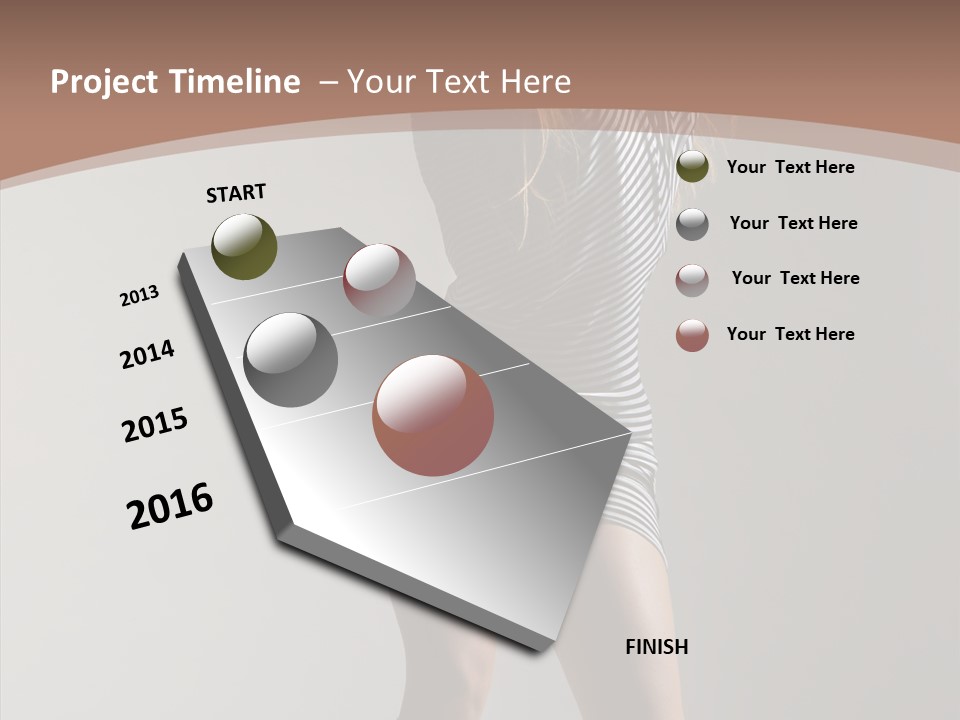 Project Timeline – Your Text Here

START

2013

2014

2015

2016

FINISH

Your Text Here

Your Text Here

Your Text Here

Your Text Here